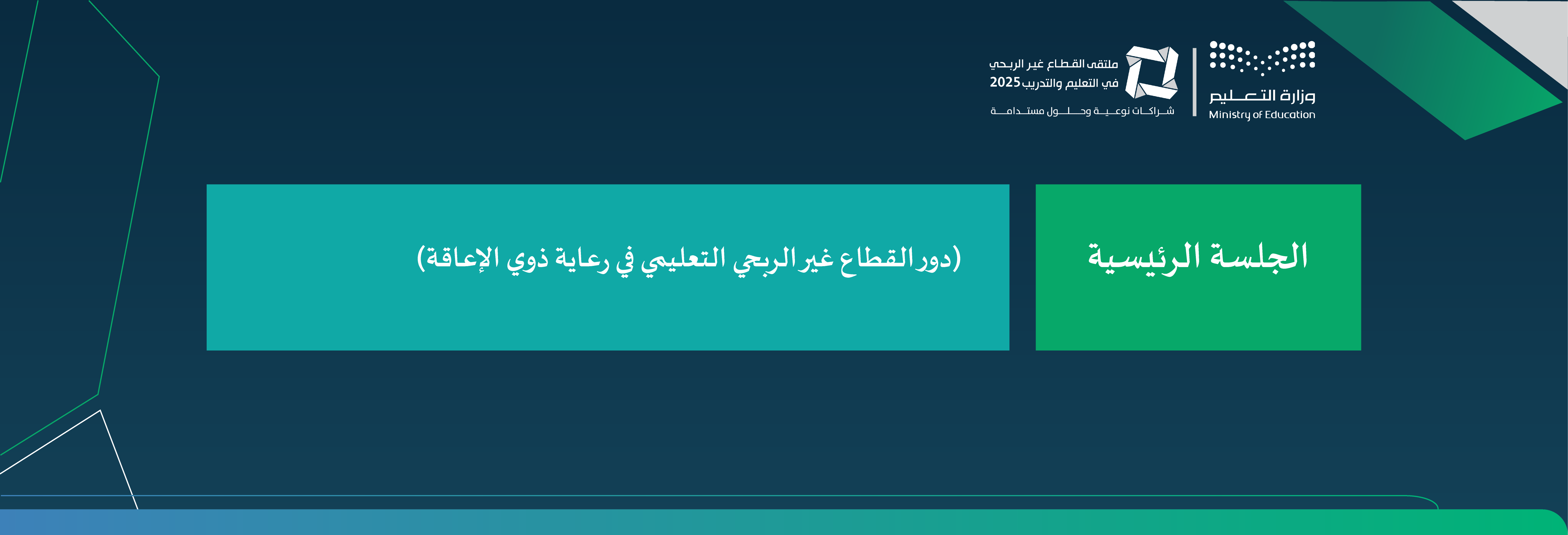 وزارة التعليم
Ministry of Education

ملتقى القطاع غير الربحي
في التعليم والتدريب 2025
شراكات نوعية وحلول مستدامة

الجلسة الرئيسية

(دور القطاع غير الربحي التعليمي في رعاية ذوي الإعاقة)